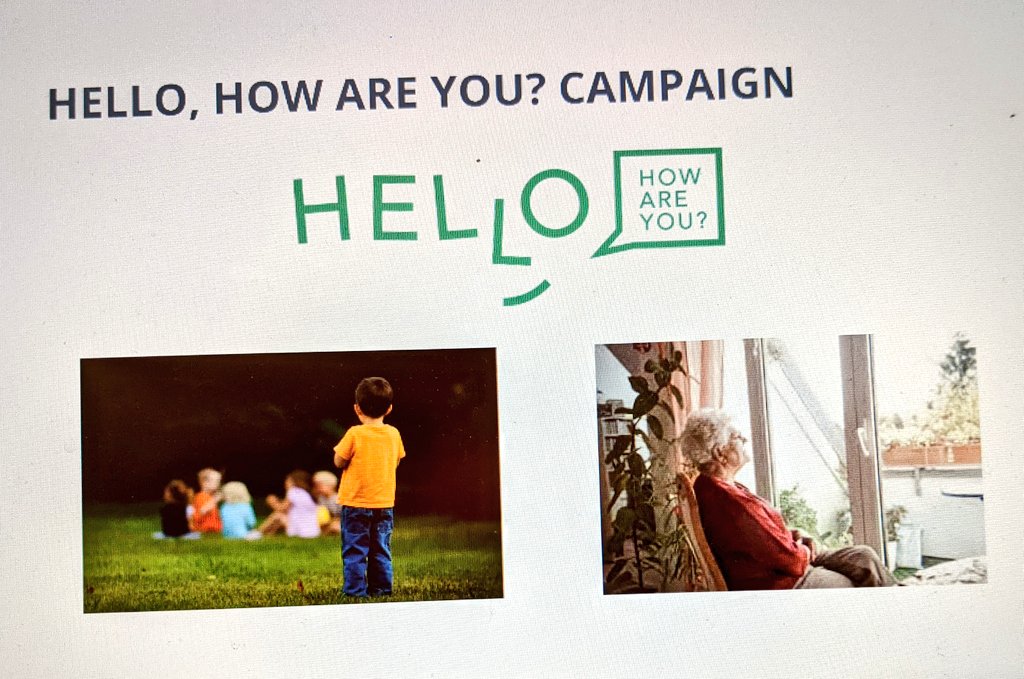 HELLO, HOW ARE YOU? CAMPAIGN

HELLO

HOW ARE YOU?